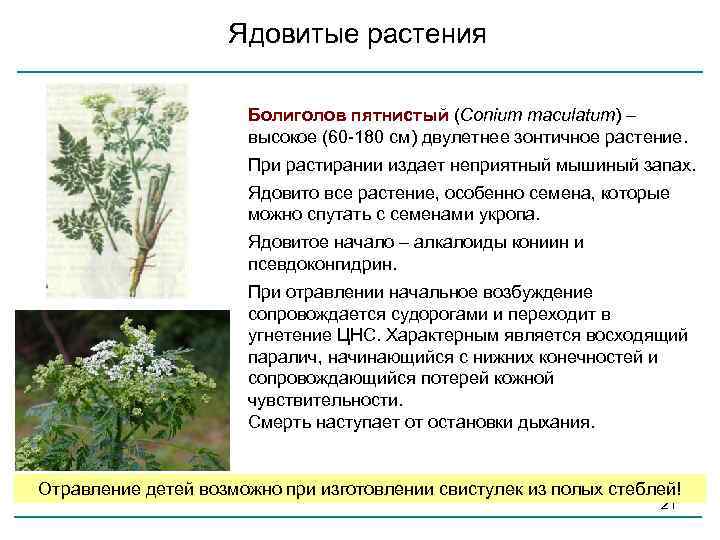 Ядовитые растения

Болиголов пятнистый (Conium maculatum) – высокое (60-180 см) двулетнее зонтичное растение.

При растирании издает неприятный мышиный запах.

Ядовито все растение, особенно семена, которые можно спутать с семенами укропа.

Ядовитое начало – алкалоиды кониин и псевдоконгидрин.

При отравлении начальное возбуждение сопровождается судорогами и переходит в угнетение ЦНС. Характерным является восходящий паралич, начинающийся с нижних конечностей и сопровождающийся потерей кожной чувствительности.
Смерть наступает от остановки дыхания.

Отравление детей возможно при изготовлении свистулек из полых стеблей!

21